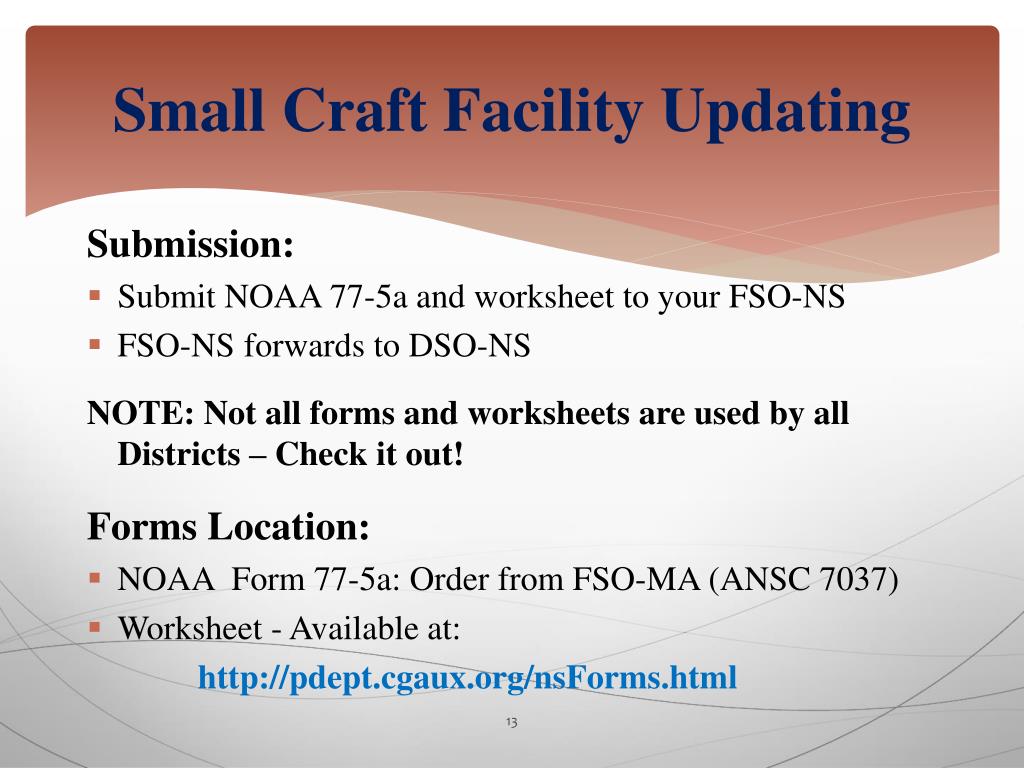 Small Craft Facility Updating

Submission:

• Submit NOAA 77-5a and worksheet to your FSO-NS
• FSO-NS forwards to DSO-NS

NOTE: Not all forms and worksheets are used by all Districts – Check it out!

Forms Location:

• NOAA Form 77-5a: Order from FSO-MA (ANSC 7037)
• Worksheet - Available at:

http://pdept.cgaux.org/nsForms.html

13